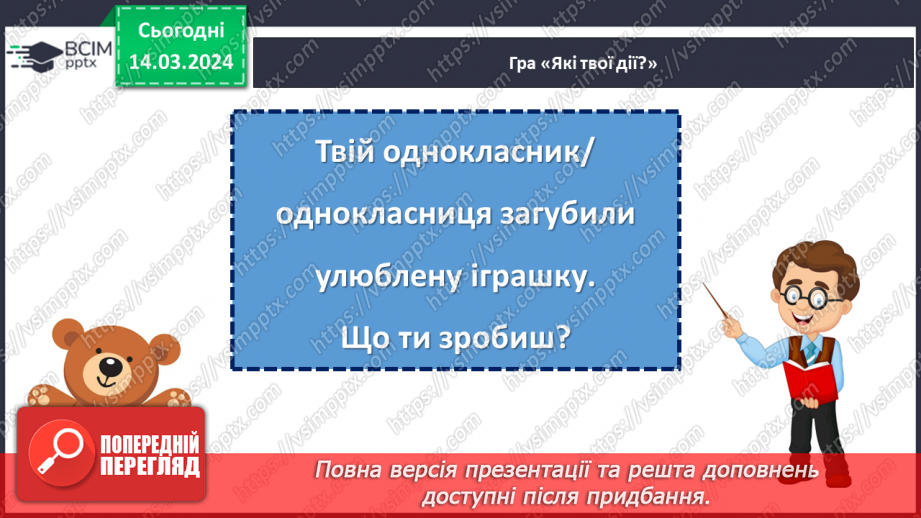 ВСІМ pptx

Сьогодні 14.03.2024

Гра «Які твої дії?»

Твій однокласник/ однокласниця загубили улюблену іграшку. Що ти зробиш?

ПОПЕРЕДНІЙ ПЕРЕГЛЯД

Повна версія презентації та решта доповнень доступні після придбання.

https://vsimpptx.com